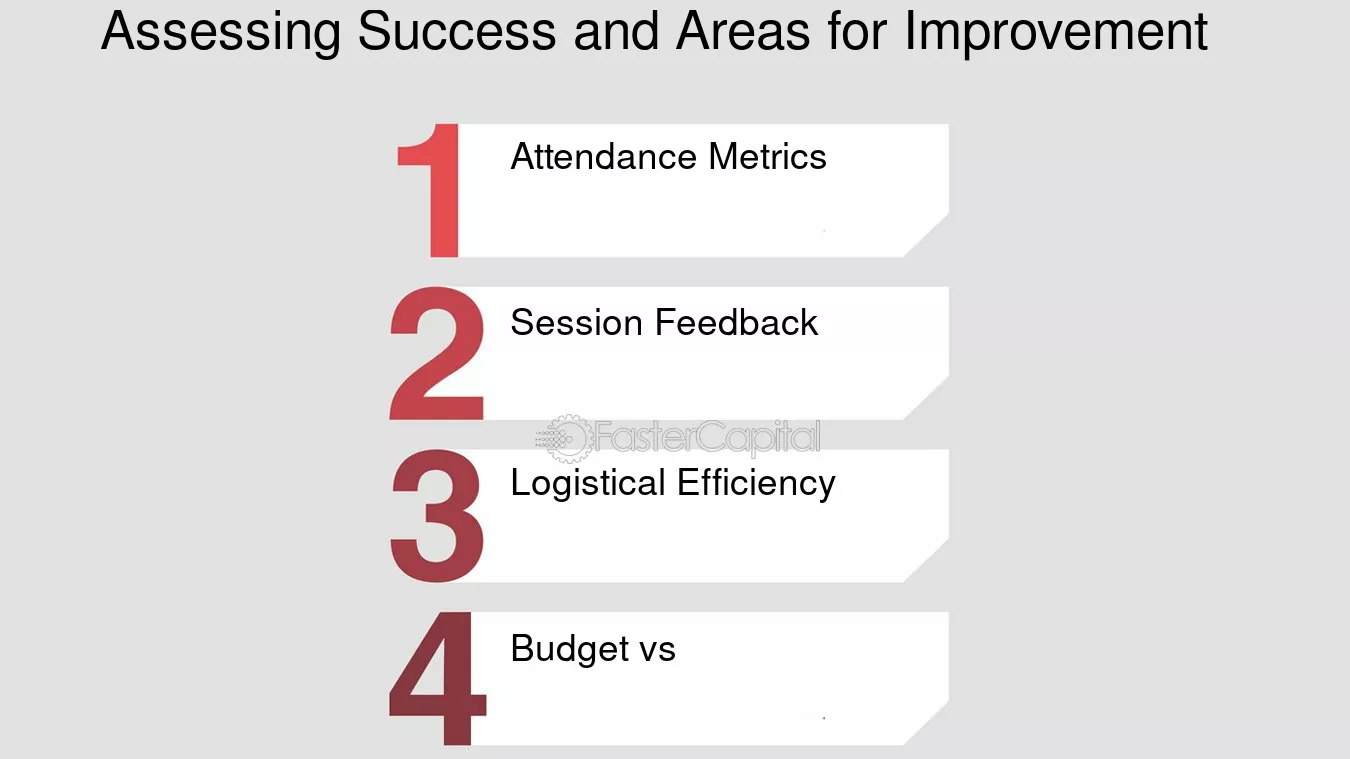 Assessing Success and Areas for Improvement

1 Attendance Metrics

2 Session Feedback

FasterCapital

3 Logistical Efficiency

4 Budget vs